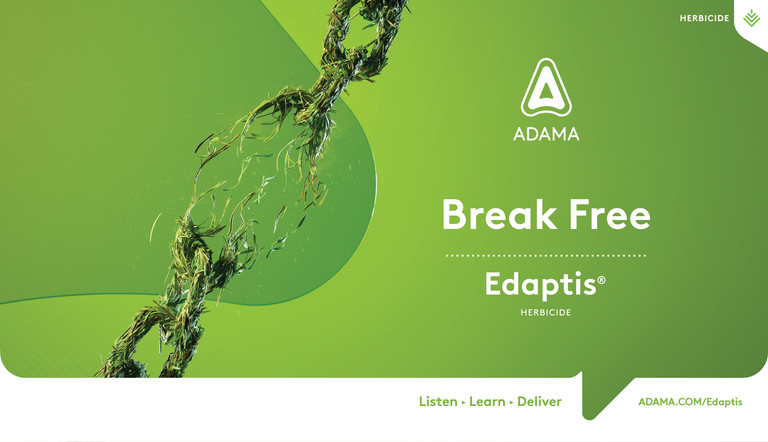 HERBICIDE

ADAMA

Break Free

Edaptis®
HERBICIDE

Listen ▸ Learn ▸ Deliver

ADAMA.COM/Edaptis